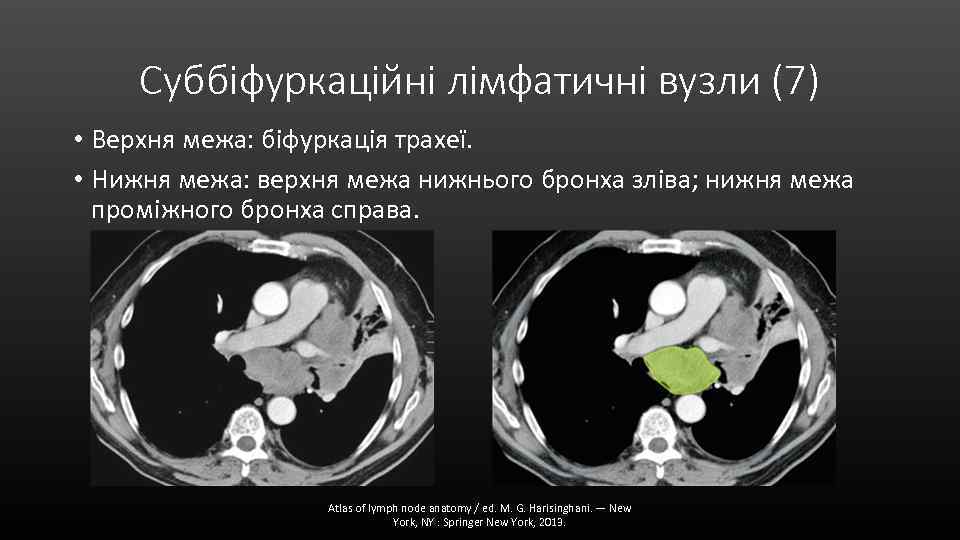 Суббіфуркаційні лімфатичні вузли (7)

• Верхня межа: біфуркація трахеї.
• Нижня межа: верхня межа нижнього бронха зліва; нижня межа проміжного бронха справа.

Atlas of lymph node anatomy / ed. M. G. Harisinghani. — New York, NY : Springer New York, 2013.